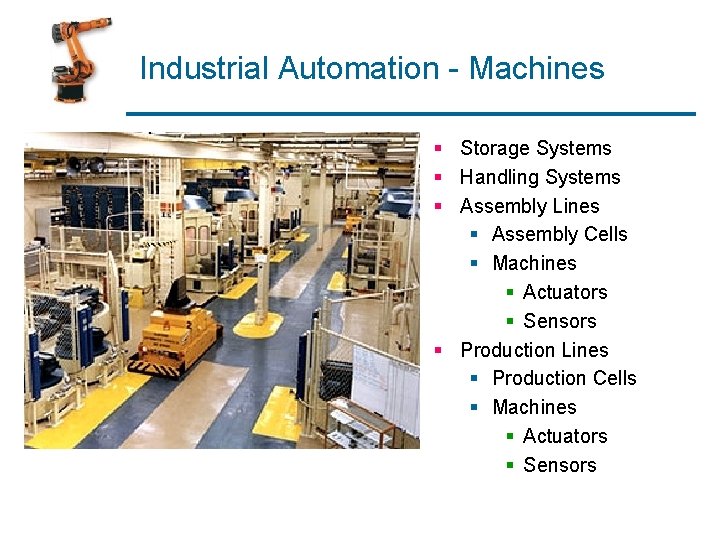 Industrial Automation - Machines

- Storage Systems
- Handling Systems
- Assembly Lines
  - Assembly Cells
  - Machines
    - Actuators
    - Sensors
- Production Lines
  - Production Cells
  - Machines
    - Actuators
    - Sensors